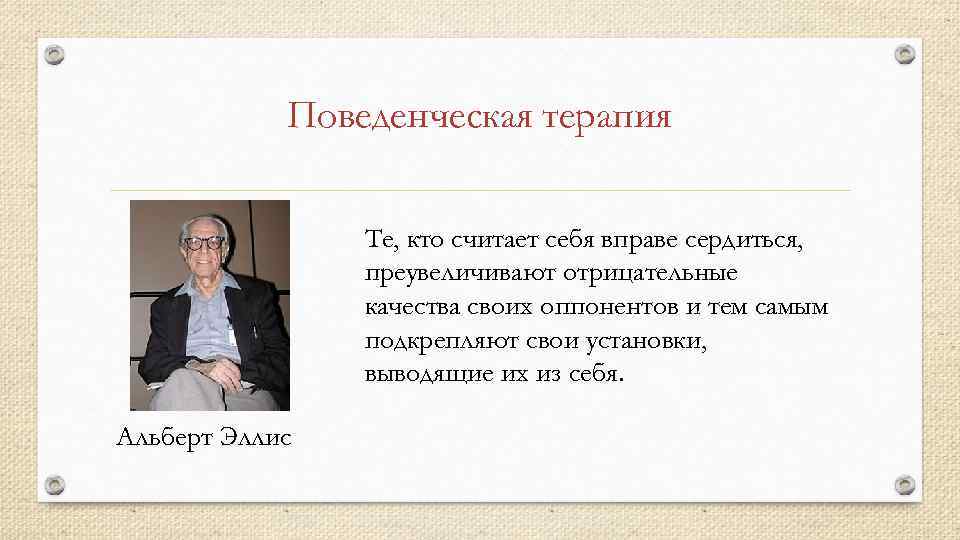 Поведенческая терапия

Альберт Эллис

Те, кто считает себя вправе сердиться, преувеличивают отрицательные качества своих оппонентов и тем самым подкрепляют свои установки, выводящие их из себя.